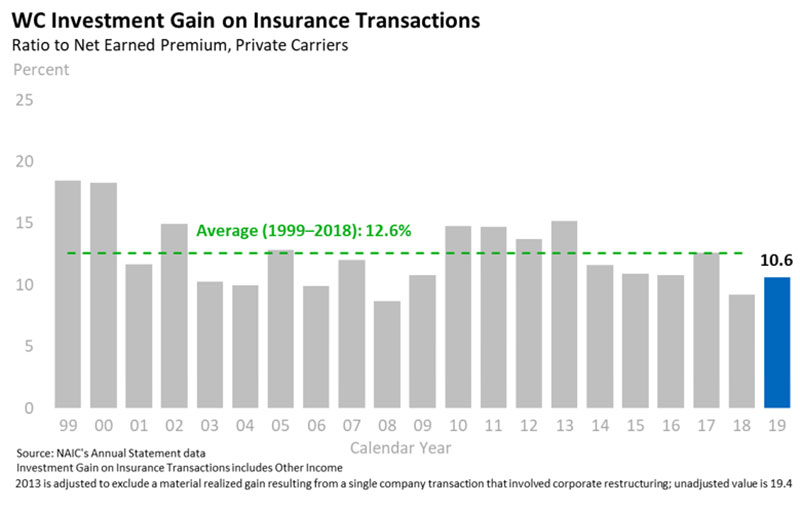 WC Investment Gain on Insurance Transactions
Ratio to Net Earned Premium, Private Carriers

Percent

25
20
15
10
5
0

Average (1999–2018): 12.6%

10.6

99 00 01 02 03 04 05 06 07 08 09 10 11 12 13 14 15 16 17 18 19

Calendar Year

Source: NAIC's Annual Statement data
Investment Gain on Insurance Transactions includes Other Income
2013 is adjusted to exclude a material realized gain resulting from a single company transaction that involved corporate restructuring; unadjusted value is 19.4